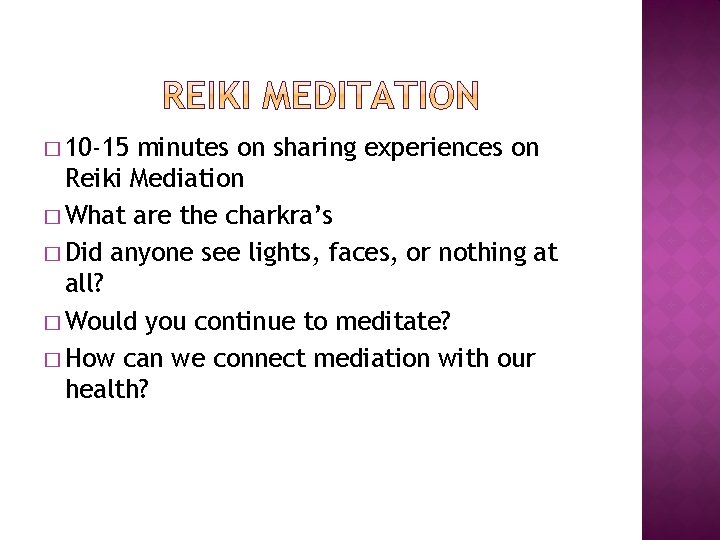 REIKI MEDITATION

□ 10-15 minutes on sharing experiences on Reiki Mediation
□ What are the charkra's
□ Did anyone see lights, faces, or nothing at all?
□ Would you continue to meditate?
□ How can we connect mediation with our health?